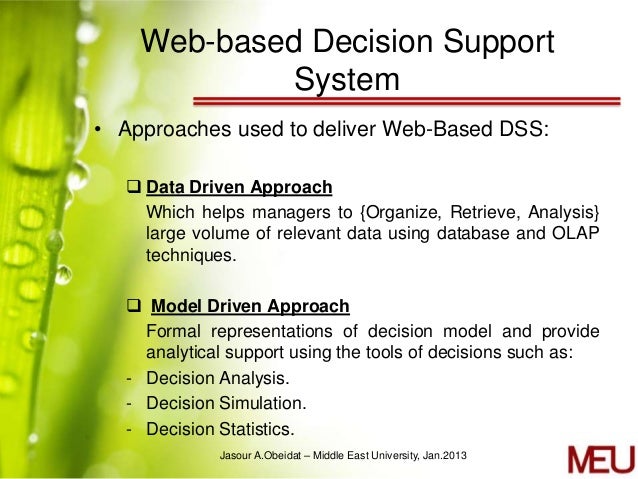 Web-based Decision Support System

• Approaches used to deliver Web-Based DSS:

❑ Data Driven Approach
Which helps managers to {Organize, Retrieve, Analysis} large volume of relevant data using database and OLAP techniques.

❑ Model Driven Approach
Formal representations of decision model and provide analytical support using the tools of decisions such as:
- Decision Analysis.
- Decision Simulation.
- Decision Statistics.

Jasour A.Obeidat – Middle East University, Jan.2013

MEU